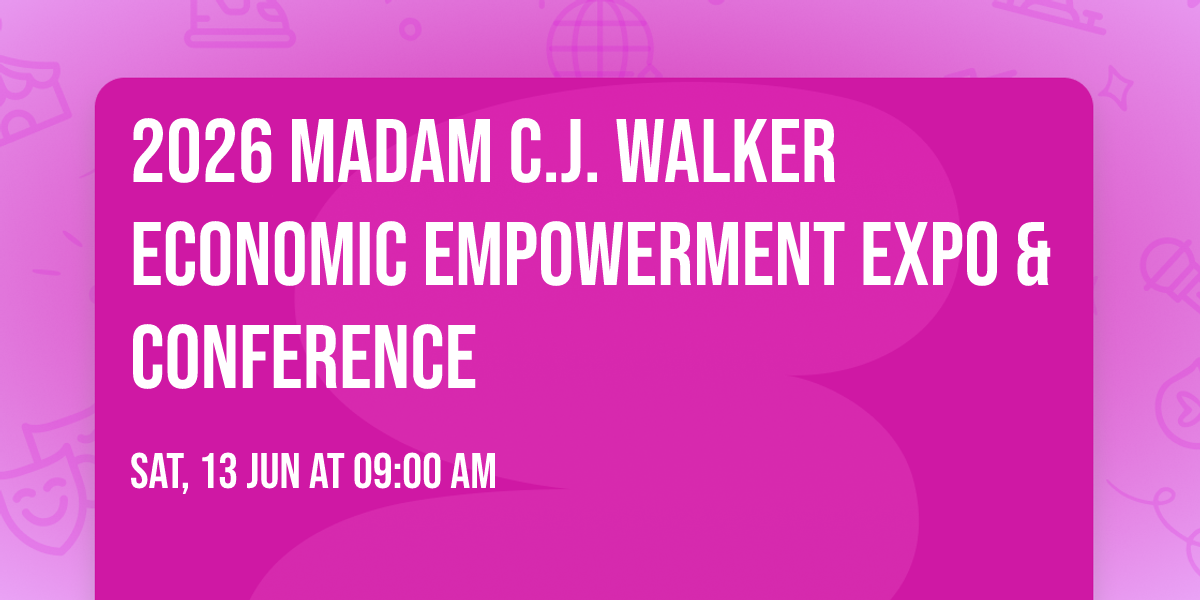 2026 MADAM C.J. WALKER ECONOMIC EMPOWERMENT EXPO & CONFERENCE

SAT, 13 JUN AT 09:00 AM